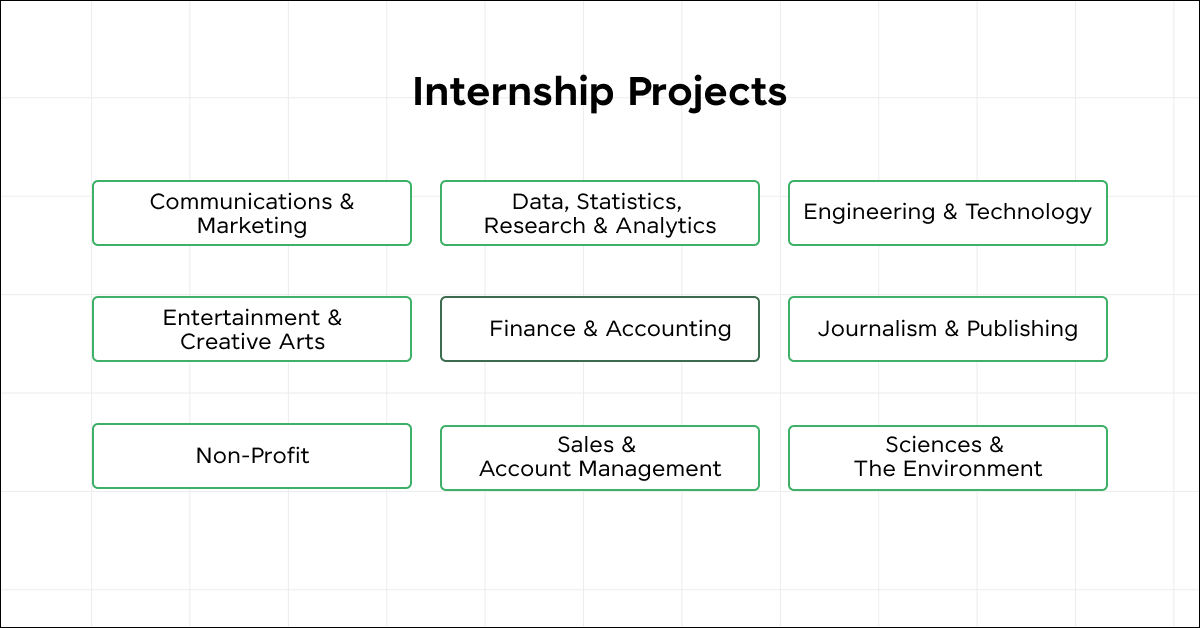 Internship Projects

Communications & Marketing

Data, Statistics, Research & Analytics

Engineering & Technology

Entertainment & Creative Arts

Finance & Accounting

Journalism & Publishing

Non-Profit

Sales & Account Management

Sciences & The Environment